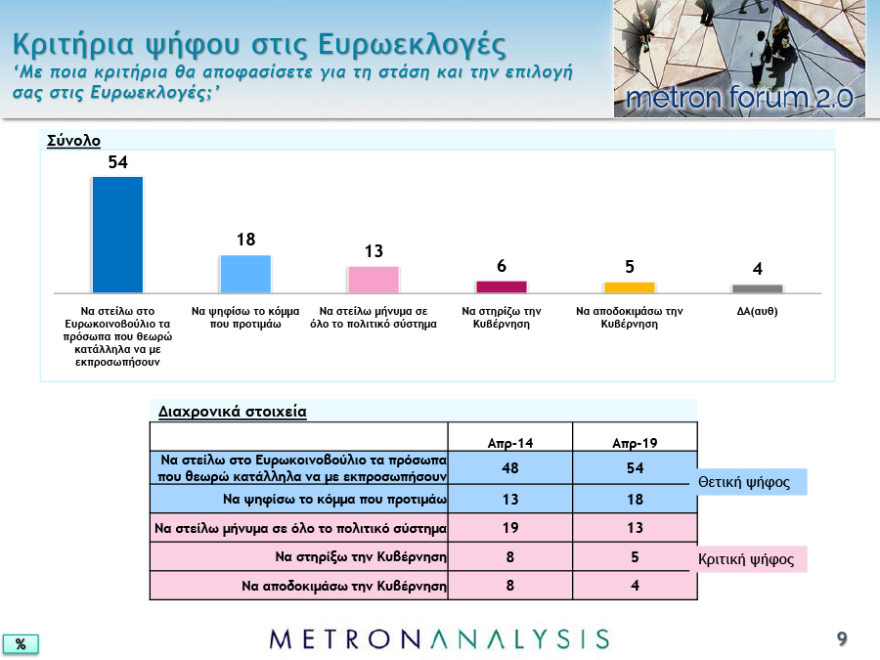 Κριτήρια ψήφου στις Ευρωεκλογές
'Με ποια κριτήρια θα αποφασίσετε για τη στάση και την επιλογή σας στις Ευρωεκλογές;'

metron forum 2.0

Σύνολο

54
18
13
6
5
4

Να στείλω στο Ευρωκοινοβούλιο τα πρόσωπα που θεωρώ κατάλληλα να με εκπροσωπήσουν
Να ψηφίσω το κόμμα που προτιμάω
Να στείλω μήνυμα σε όλο το πολιτικό σύστημα
Να στηρίζω την Κυβέρνηση
Να αποδοκιμάσω την Κυβέρνηση
ΔΑ(αυθ)

Διαχρονικά στοιχεία

| | Απρ-14 | Απρ-19 |
|---|---|---|
| Να στείλω στο Ευρωκοινοβούλιο τα πρόσωπα που θεωρώ κατάλληλα να με εκπροσωπήσουν | 48 | 54 |
| Να ψηφίσω το κόμμα που προτιμάω | 13 | 18 |
| Να στείλω μήνυμα σε όλο το πολιτικό σύστημα | 19 | 13 |
| Να στηρίξω την Κυβέρνηση | 8 | 5 |
| Να αποδοκιμάσω την Κυβέρνηση | 8 | 4 |

Θετική ψήφος
Κριτική ψήφος

%
METRONANALYSIS
9